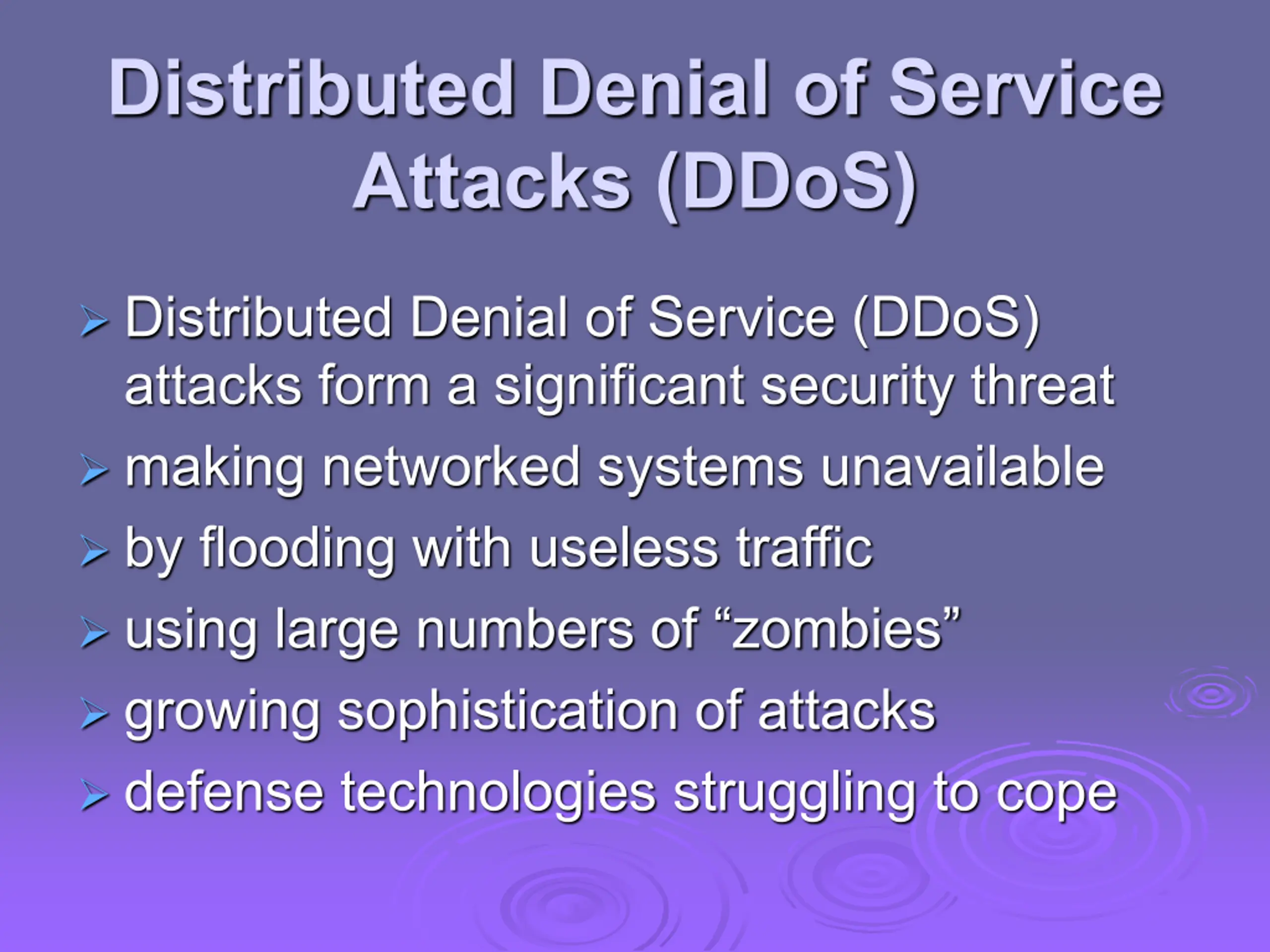 Distributed Denial of Service Attacks (DDoS)

➢ Distributed Denial of Service (DDoS) attacks form a significant security threat
➢ making networked systems unavailable
➢ by flooding with useless traffic
➢ using large numbers of "zombies"
➢ growing sophistication of attacks
➢ defense technologies struggling to cope